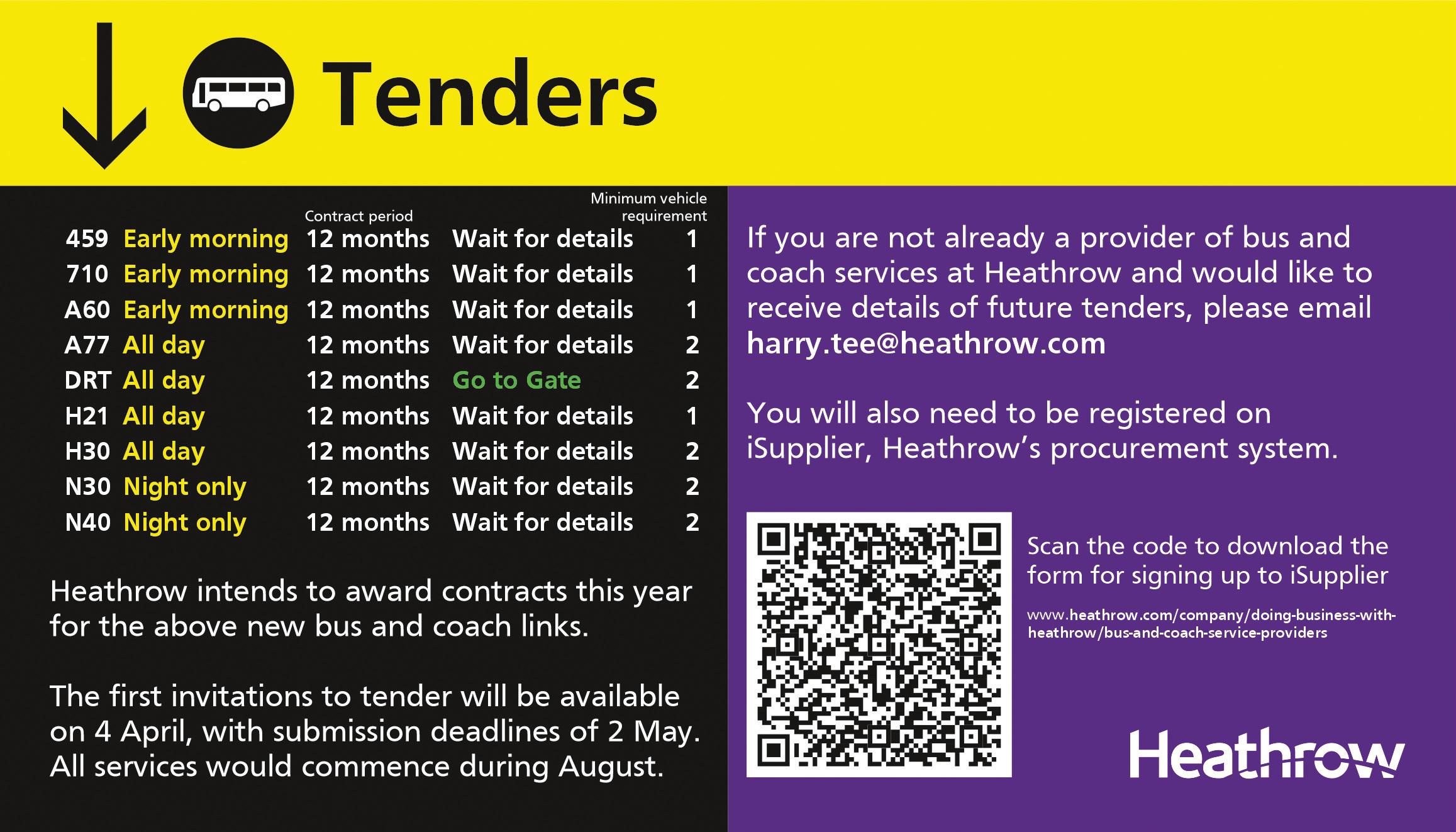 Tenders

| | | Contract period | | Minimum vehicle requirement |
|---|---|---|---|---|
| 459 | Early morning | 12 months | Wait for details | 1 |
| 710 | Early morning | 12 months | Wait for details | 1 |
| A60 | Early morning | 12 months | Wait for details | 1 |
| A77 | All day | 12 months | Wait for details | 2 |
| DRT | All day | 12 months | Go to Gate | 2 |
| H21 | All day | 12 months | Wait for details | 1 |
| H30 | All day | 12 months | Wait for details | 2 |
| N30 | Night only | 12 months | Wait for details | 2 |
| N40 | Night only | 12 months | Wait for details | 2 |

Heathrow intends to award contracts this year for the above new bus and coach links.

The first invitations to tender will be available on 4 April, with submission deadlines of 2 May. All services would commence during August.

If you are not already a provider of bus and coach services at Heathrow and would like to receive details of future tenders, please email harry.tee@heathrow.com

You will also need to be registered on iSupplier, Heathrow's procurement system.

Scan the code to download the form for signing up to iSupplier

www.heathrow.com/company/doing-business-with-heathrow/bus-and-coach-service-providers

Heathrow